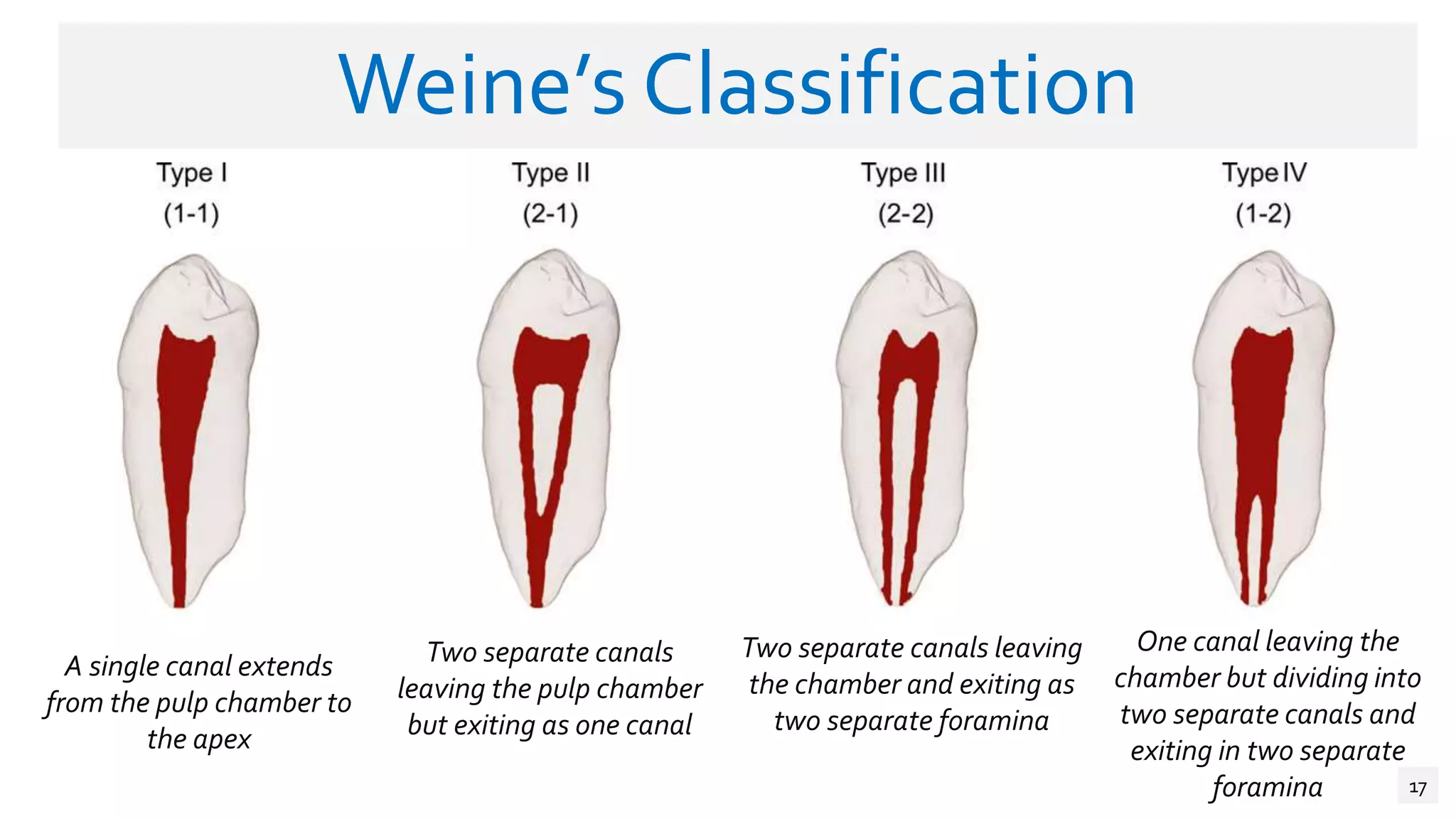 Weine's Classification

Type I
(1-1)

Type II
(2-1)

Type III
(2-2)

Type IV
(1-2)

A single canal extends from the pulp chamber to the apex

Two separate canals leaving the pulp chamber but exiting as one canal

Two separate canals leaving the chamber and exiting as two separate foramina

One canal leaving the chamber but dividing into two separate canals and exiting in two separate foramina

17